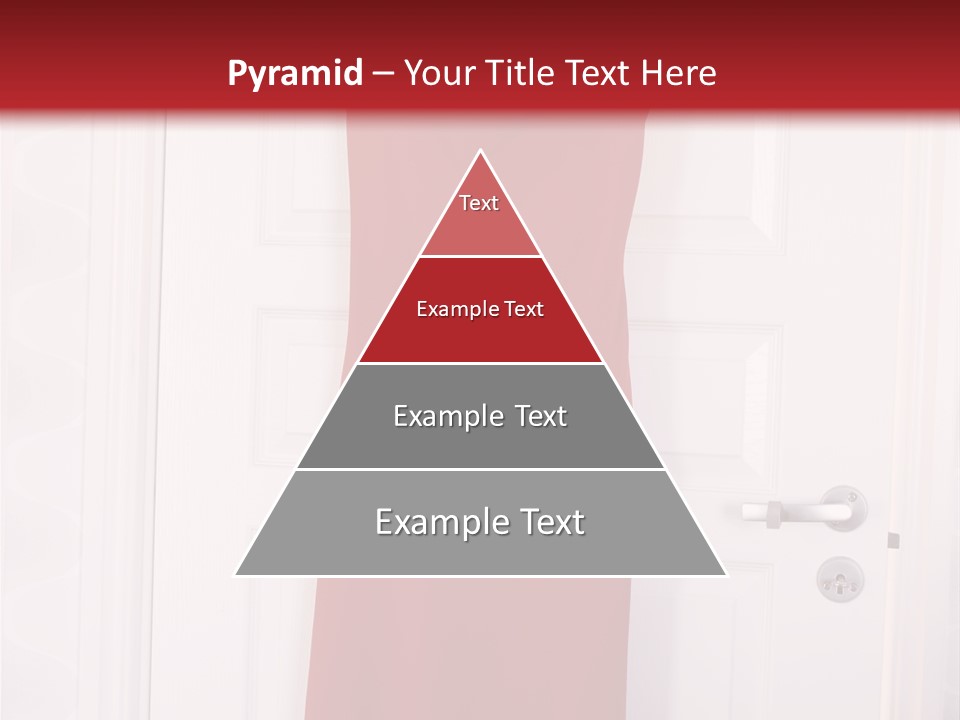 Pyramid – Your Title Text Here

Text

Example Text

Example Text

Example Text